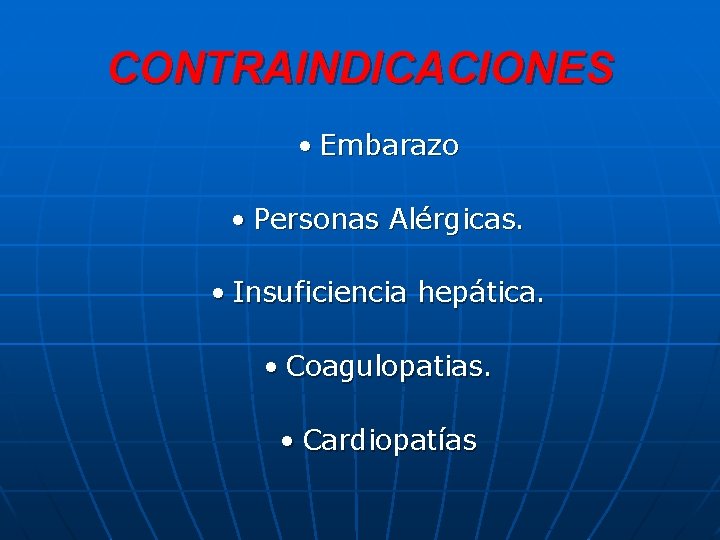 CONTRAINDICACIONES

• Embarazo

• Personas Alérgicas.

• Insuficiencia hepática.

• Coagulopatias.

• Cardiopatías